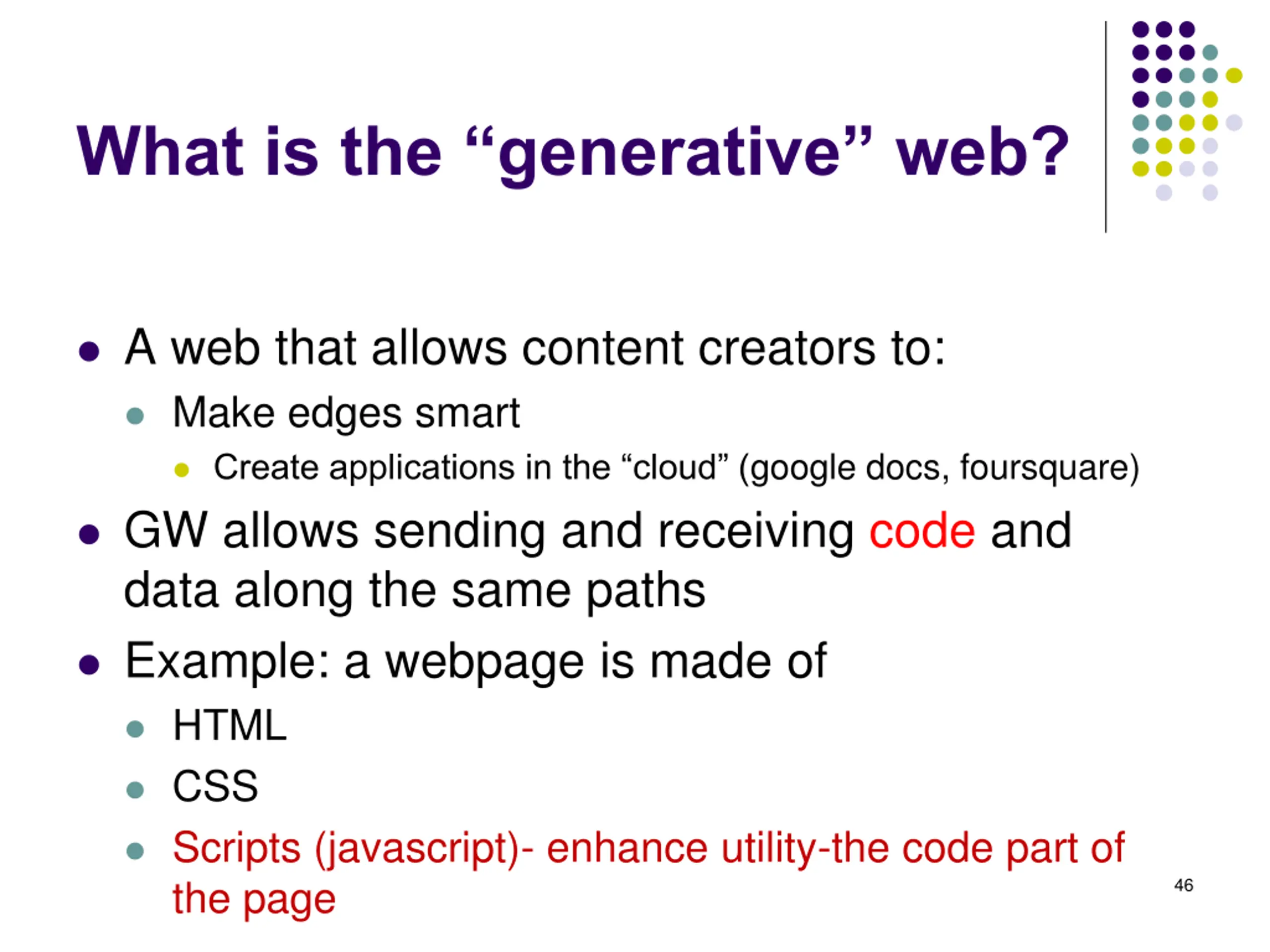 What is the “generative” web?

- A web that allows content creators to:
  - Make edges smart
    - Create applications in the “cloud” (google docs, foursquare)
- GW allows sending and receiving code and data along the same paths
- Example: a webpage is made of
  - HTML
  - CSS
  - Scripts (javascript)- enhance utility-the code part of the page

46